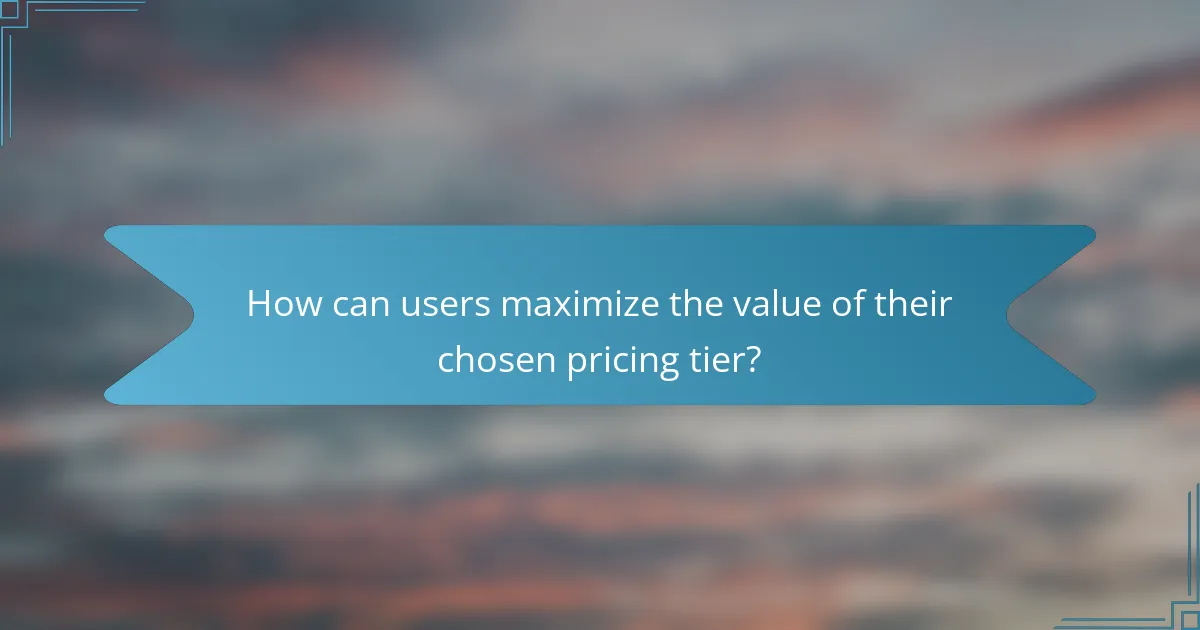 How can users maximize the value of their chosen pricing tier?